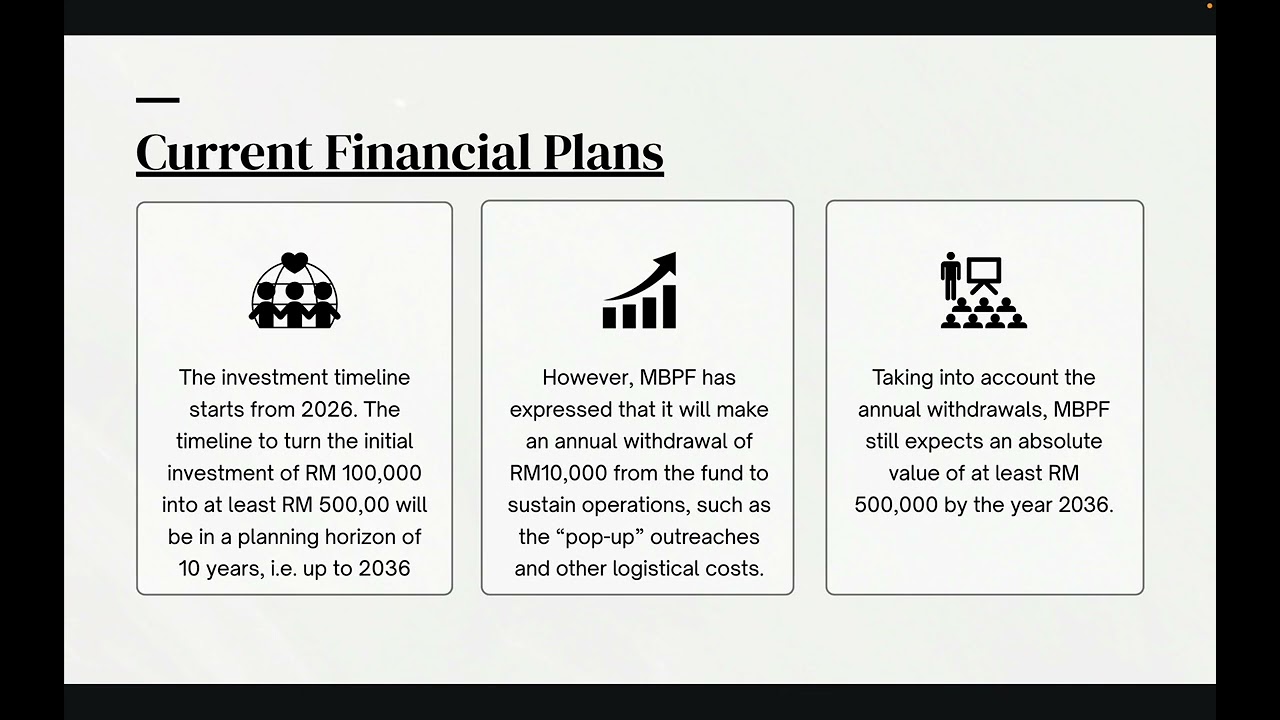 Current Financial Plans

The investment timeline starts from 2026. The timeline to turn the initial investment of RM 100,000 into at least RM 500,00 will be in a planning horizon of 10 years, i.e. up to 2036

However, MBPF has expressed that it will make an annual withdrawal of RM10,000 from the fund to sustain operations, such as the “pop-up” outreaches and other logistical costs.

Taking into account the annual withdrawals, MBPF still expects an absolute value of at least RM 500,000 by the year 2036.